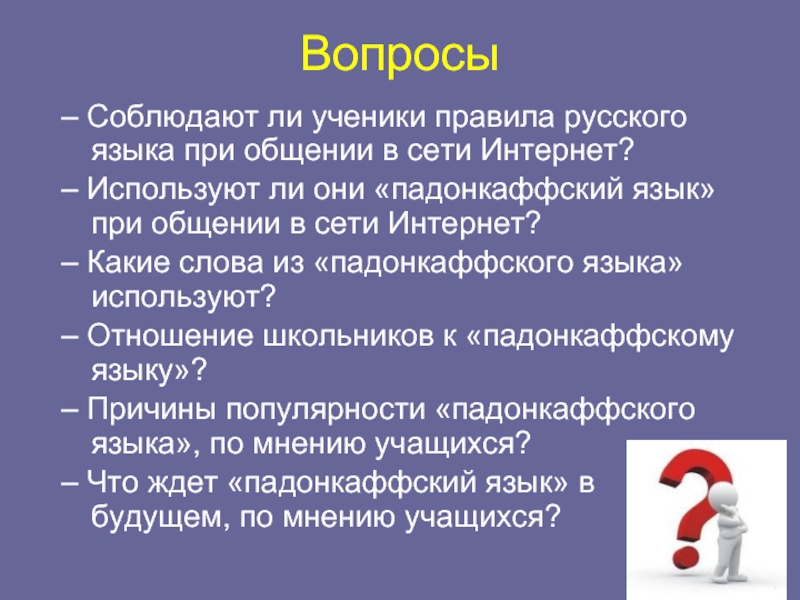 Вопросы

– Соблюдают ли ученики правила русского языка при общении в сети Интернет?

– Используют ли они «падонкаффский язык» при общении в сети Интернет?

– Какие слова из «падонкаффского языка» используют?

– Отношение школьников к «падонкаффскому языку»?

– Причины популярности «падонкаффского языка», по мнению учащихся?

– Что ждет «падонкаффский язык» в будущем, по мнению учащихся?